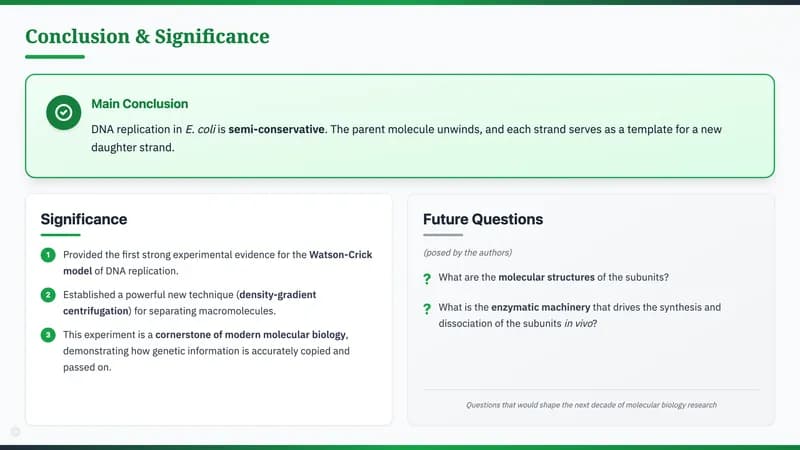 Conclusion & Significance

Main Conclusion

DNA replication in E. coli is semi-conservative. The parent molecule unwinds, and each strand serves as a template for a new daughter strand.

Significance

1 Provided the first strong experimental evidence for the Watson-Crick model of DNA replication.

2 Established a powerful new technique (density-gradient centrifugation) for separating macromolecules.

3 This experiment is a cornerstone of modern molecular biology, demonstrating how genetic information is accurately copied and passed on.

Future Questions

(posed by the authors)

? What are the molecular structures of the subunits?

? What is the enzymatic machinery that drives the synthesis and dissociation of the subunits in vivo?

Questions that would shape the next decade of molecular biology research